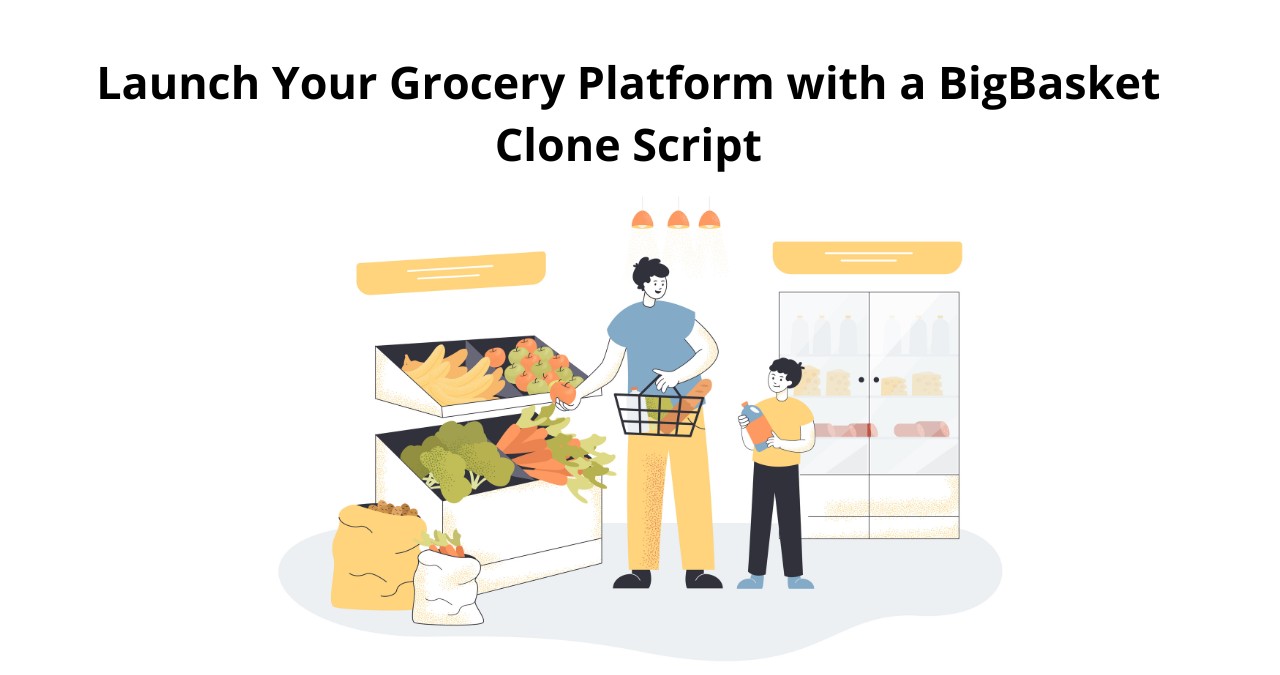 Launch Your Grocery Platform with a BigBasket Clone Script